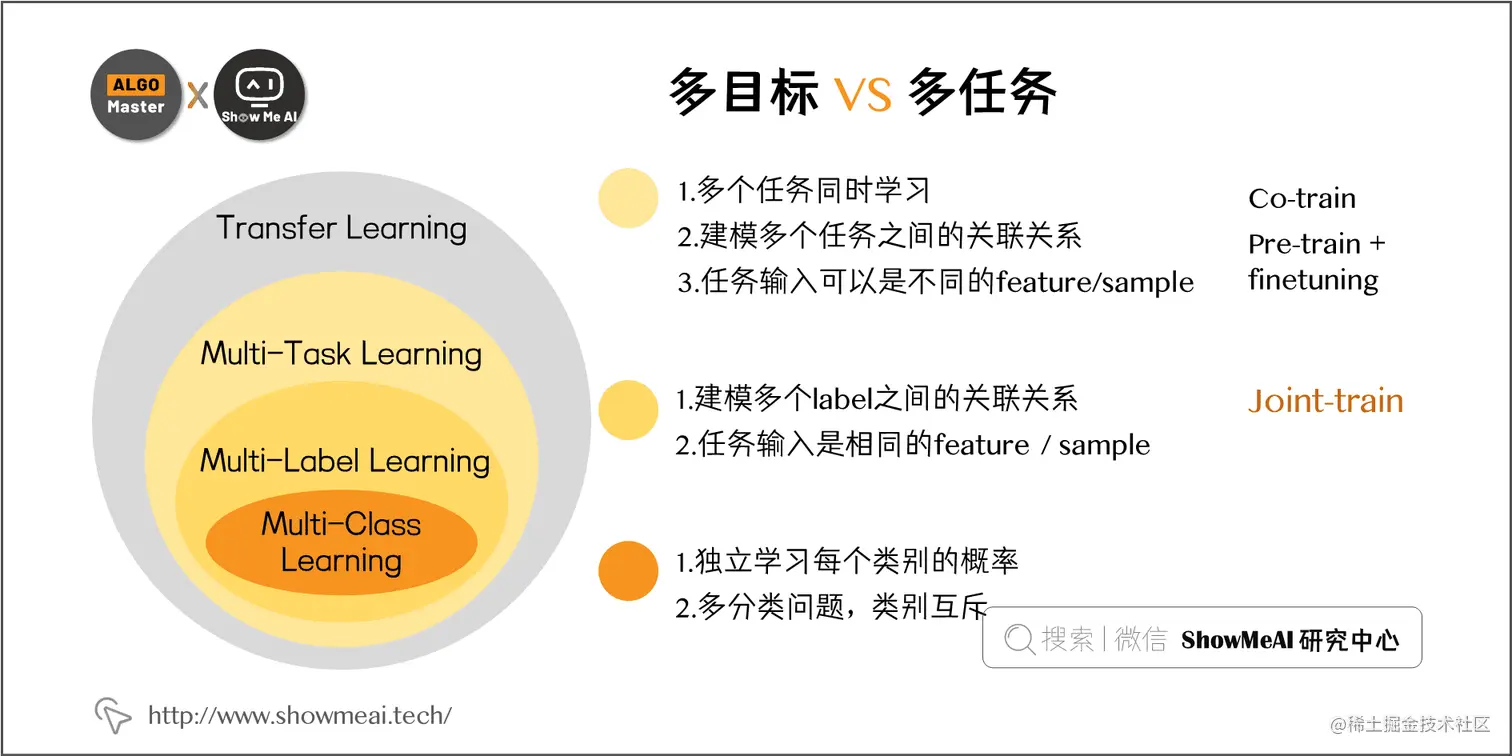 ALGO Master X Show Me AI

多目标 VS 多任务

Transfer Learning

Multi-Task Learning

Multi-Label Learning

Multi-Class Learning

1.多个任务同时学习
2.建模多个任务之间的关联关系
3.任务输入可以是不同的feature/sample

Co-train

Pre-train + finetuning

1.建模多个label之间的关联关系
2.任务输入是相同的feature / sample

Joint-train

1.独立学习每个类别的概率
2.多分类问题，类别互斥

搜索 | 微信 ShowMeAI 研究中心

http://www.showmeai.tech/

@稀土掘金技术社区